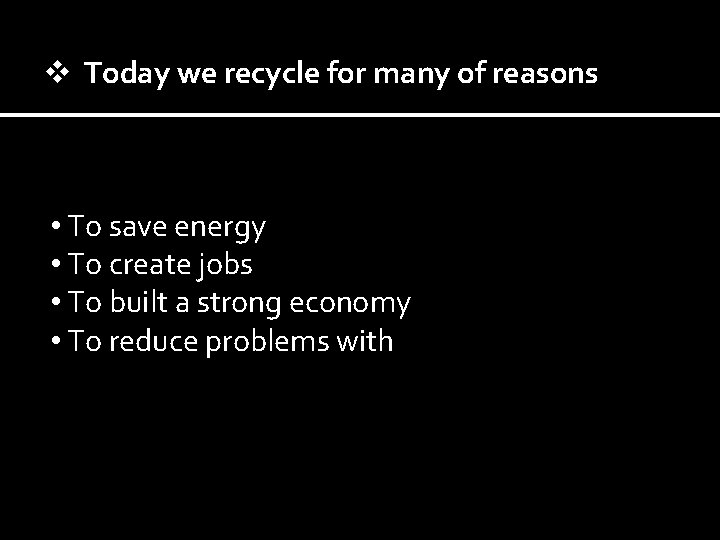 ❖ Today we recycle for many of reasons

• To save energy
• To create jobs
• To built a strong economy
• To reduce problems with